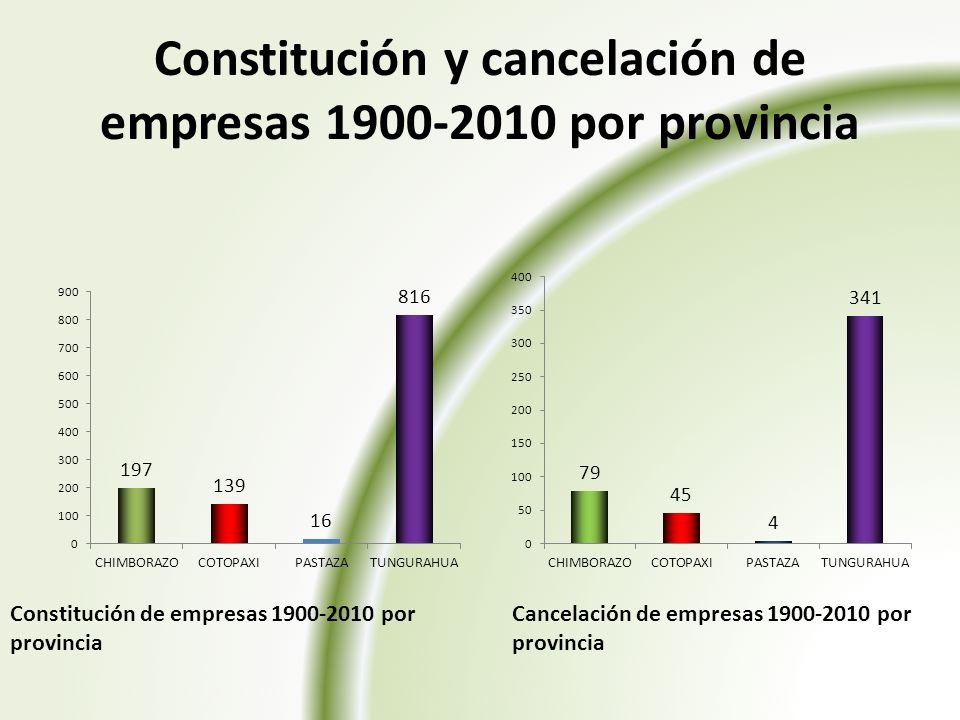 Constitución y cancelación de empresas 1900-2010 por provincia

900
800
700
600
500
400
300
200
100
0

197
139
16
816

CHIMBORAZO COTOPAXI PASTAZA TUNGURAHUA

Constitución de empresas 1900-2010 por provincia

400
350
300
250
200
150
100
50
0

79
45
4
341

CHIMBORAZO COTOPAXI PASTAZA TUNGURAHUA

Cancelación de empresas 1900-2010 por provincia